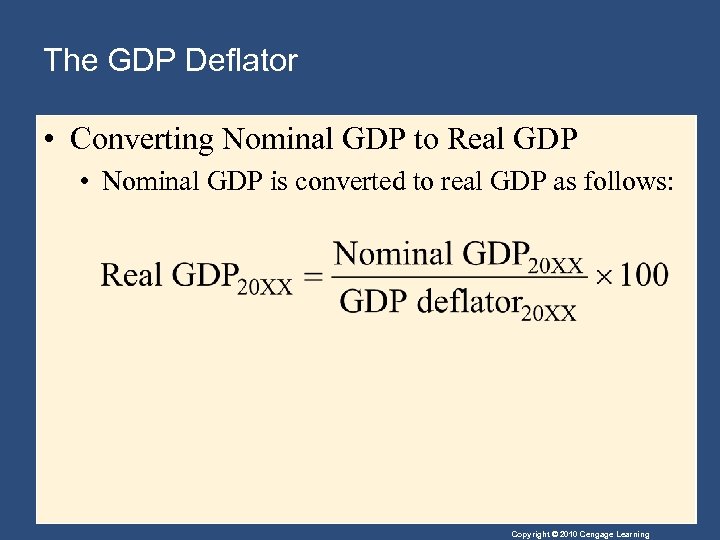 The GDP Deflator

• Converting Nominal GDP to Real GDP
  • Nominal GDP is converted to real GDP as follows:

$\text{Real GDP}_{20XX} = \frac{\text{Nominal GDP}_{20XX}}{\text{GDP deflator}_{20XX}} \times 100$

Copyright © 2010 Cengage Learning